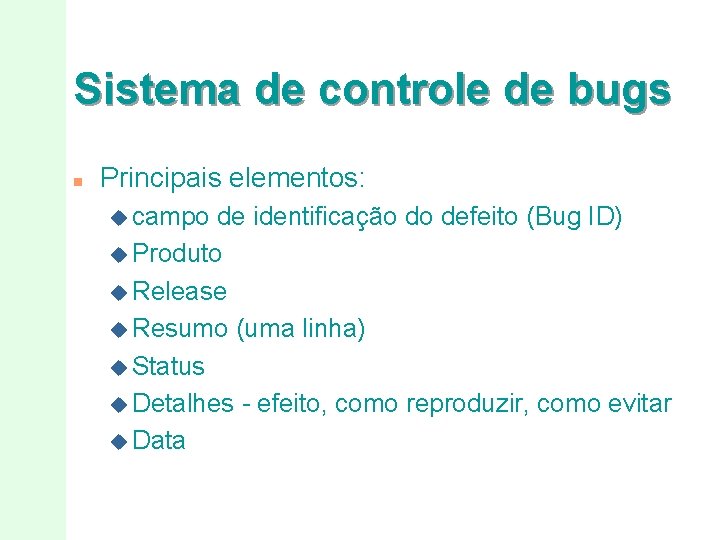 Sistema de controle de bugs

Principais elementos:

campo de identificação do defeito (Bug ID)

Produto

Release

Resumo (uma linha)

Status

Detalhes - efeito, como reproduzir, como evitar

Data